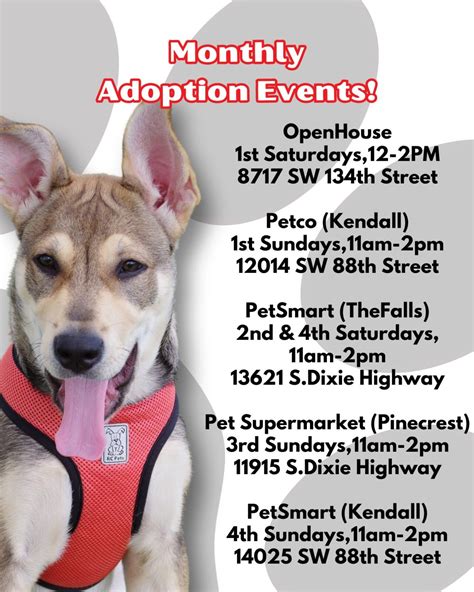 Monthly Adoption Events!

OpenHouse
1st Saturdays,12-2PM
8717 SW 134th Street

Petco (Kendall)
1st Sundays,11am-2pm
12014 SW 88th Street

PetSmart (TheFalls)
2nd & 4th Saturdays, 11am-2pm
13621 S.Dixie Highway

Pet Supermarket (Pinecrest)
3rd Sundays,11am-2pm
11915 S.Dixie Highway

PetSmart (Kendall)
4th Sundays,11am-2pm
14025 SW 88th Street

RC Pets